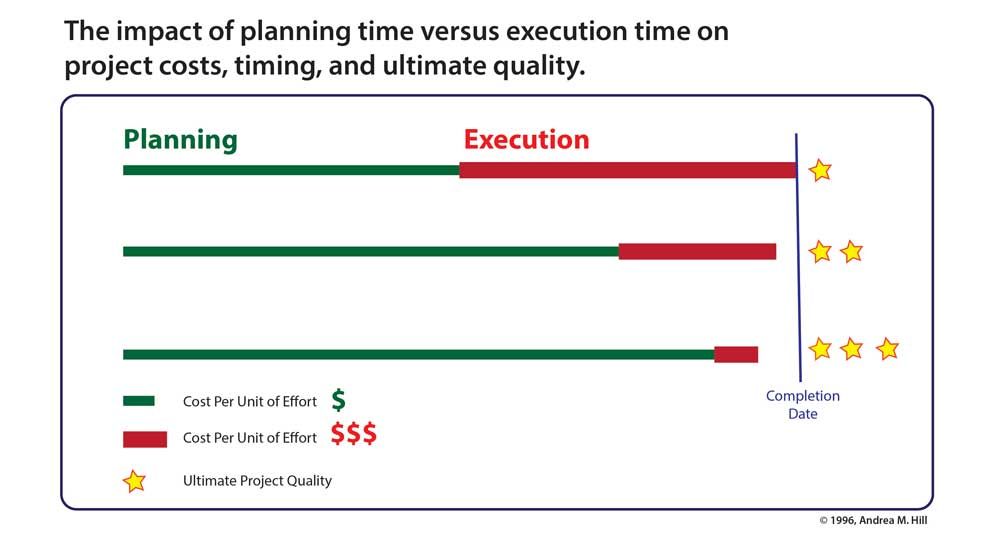 The impact of planning time versus execution time on project costs, timing, and ultimate quality.

Planning

Execution

Cost Per Unit of Effort $

Cost Per Unit of Effort $$$

Ultimate Project Quality

Completion Date

© 1996, Andrea M. Hill